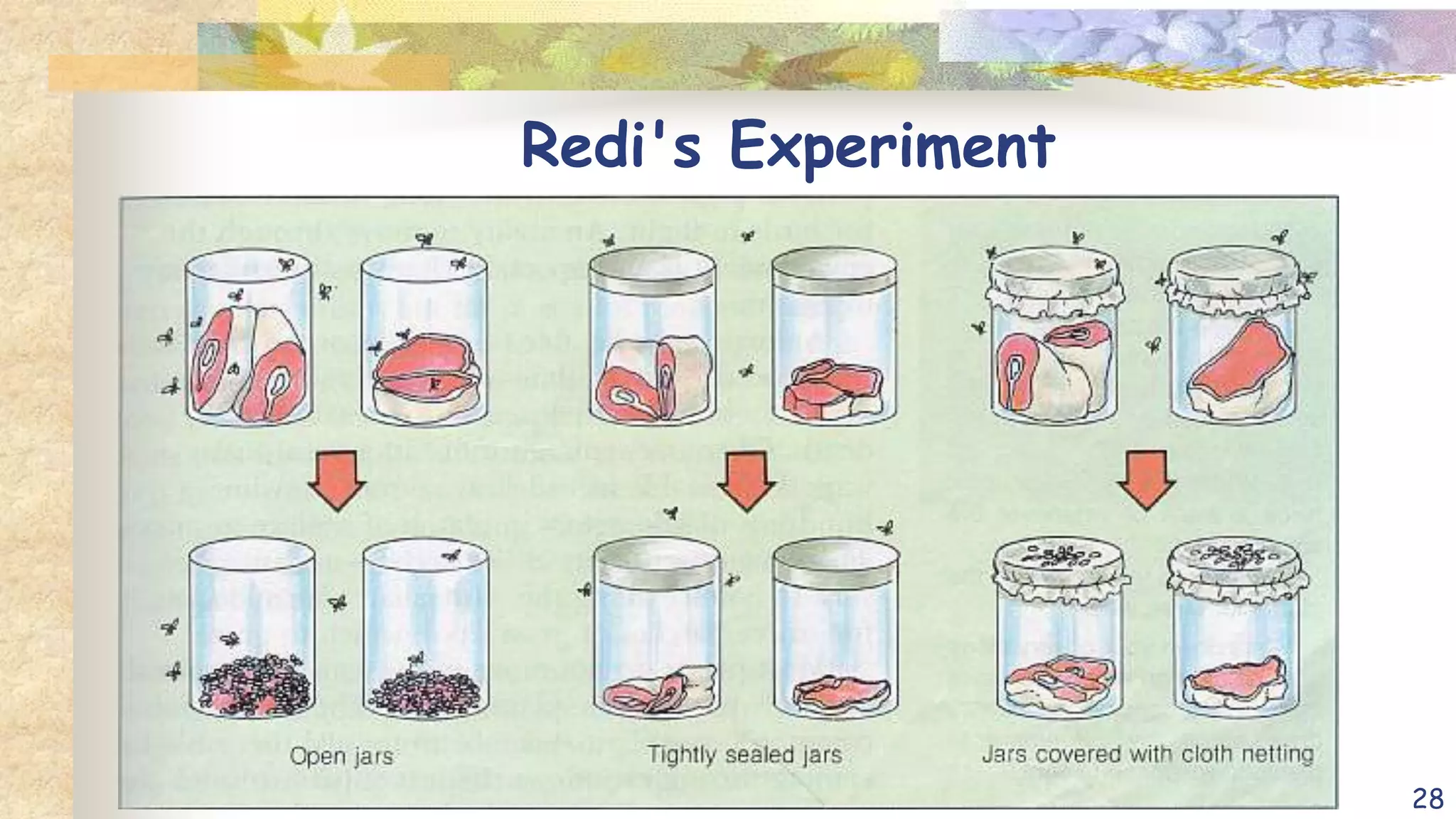 Redi's Experiment

Open jars

Tightly sealed jars

Jars covered with cloth netting

28